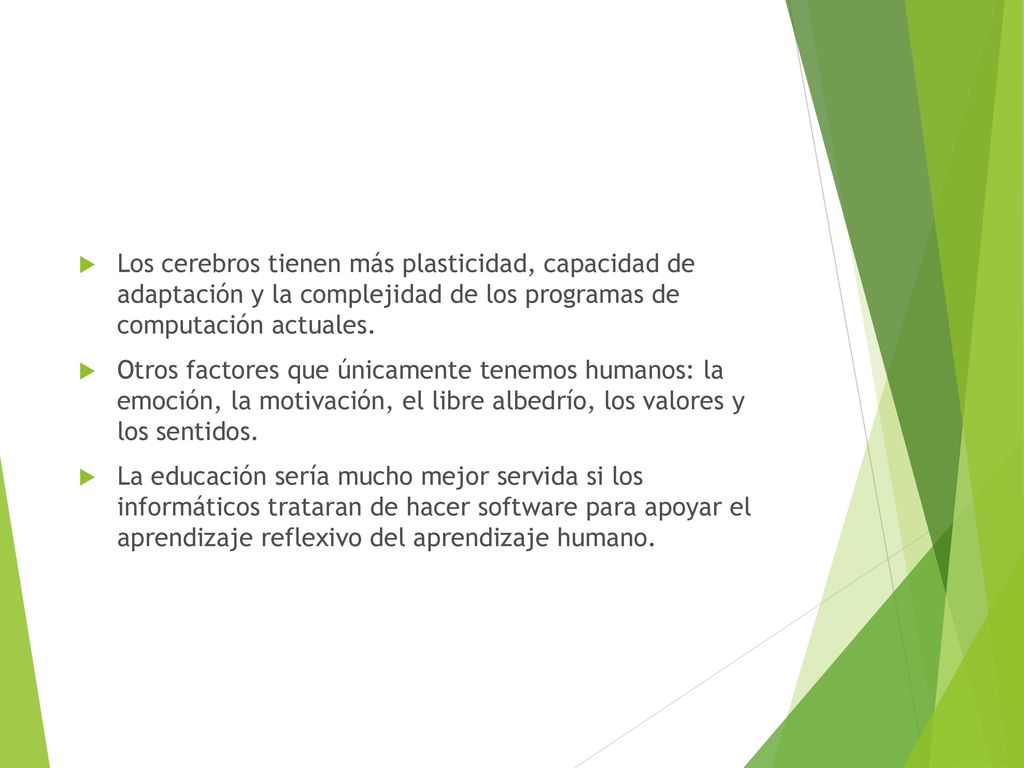 Los cerebros tienen más plasticidad, capacidad de adaptación y la complejidad de los programas de computación actuales.

Otros factores que únicamente tenemos humanos: la emoción, la motivación, el libre albedrío, los valores y los sentidos.

La educación sería mucho mejor servida si los informáticos trataran de hacer software para apoyar el aprendizaje reflexivo del aprendizaje humano.